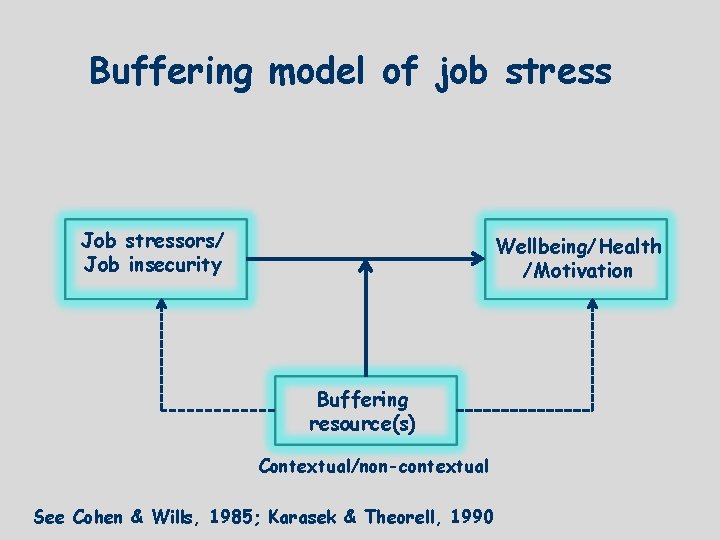 Buffering model of job stress

Job stressors/
Job insecurity

Wellbeing/Health
/Motivation

Buffering
resource(s)

Contextual/non-contextual

See Cohen & Wills, 1985; Karasek & Theorell, 1990